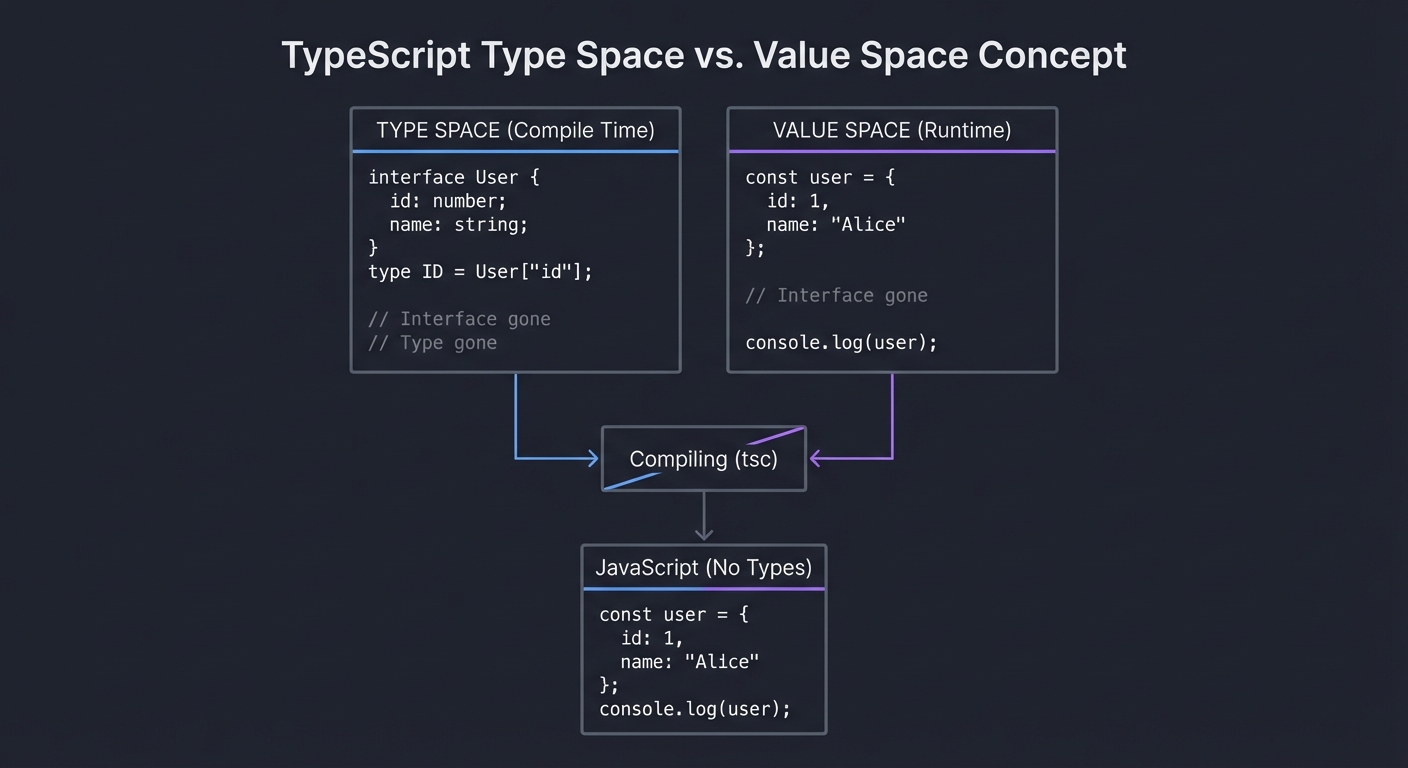 TypeScript Type Space vs. Value Space Concept

TYPE SPACE (Compile Time)

interface User {
  id: number;
  name: string;
}
type ID = User["id"];

// Interface gone
// Type gone

VALUE SPACE (Runtime)

const user = {
  id: 1,
  name: "Alice"
};

// Interface gone

console.log(user);

Compiling (tsc)

JavaScript (No Types)

const user = {
  id: 1,
  name: "Alice"
};
console.log(user);